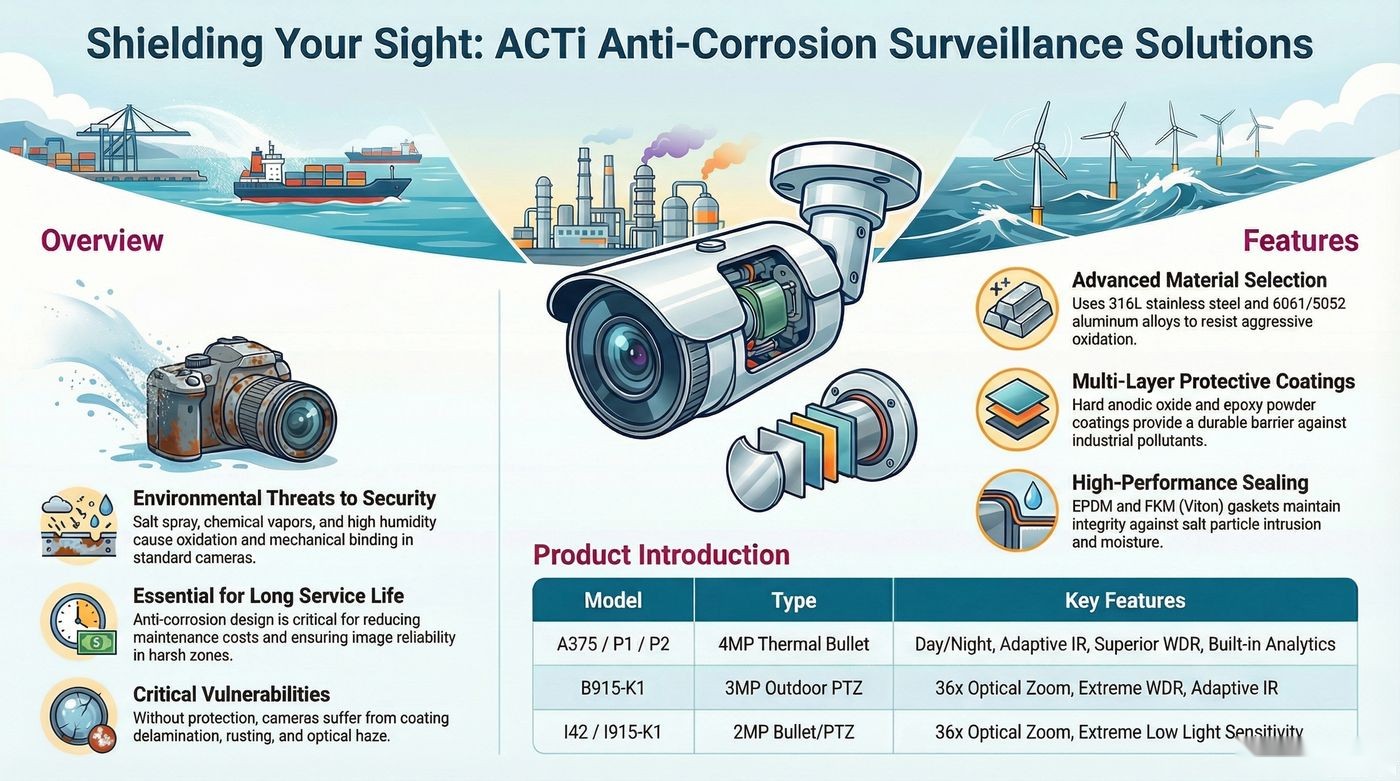 Shielding Your Sight: ACTi Anti-Corrosion Surveillance Solutions

Overview

Environmental Threats to Security
Salt spray, chemical vapors, and high humidity cause oxidation and mechanical binding in standard cameras.

Essential for Long Service Life
Anti-corrosion design is critical for reducing maintenance costs and ensuring image reliability in harsh zones.

Critical Vulnerabilities
Without protection, cameras suffer from coating delamination, rusting, and optical haze.

Features

Advanced Material Selection
Uses 316L stainless steel and 6061/5052 aluminum alloys to resist aggressive oxidation.

Multi-Layer Protective Coatings
Hard anodic oxide and epoxy powder coatings provide a durable barrier against industrial pollutants.

High-Performance Sealing
EPDM and FKM (Viton) gaskets maintain integrity against salt particle intrusion and moisture.

Product Introduction

| Model | Type | Key Features |
|---|---|---|
| A375 / P1 / P2 | 4MP Thermal Bullet | Day/Night, Adaptive IR, Superior WDR, Built-in Analytics |
| B915-K1 | 3MP Outdoor PTZ | 36x Optical Zoom, Extreme WDR, Adaptive IR |
| I42 / I915-K1 | 2MP Bullet/PTZ | 36x Optical Zoom, Extreme Low Light Sensitivity |